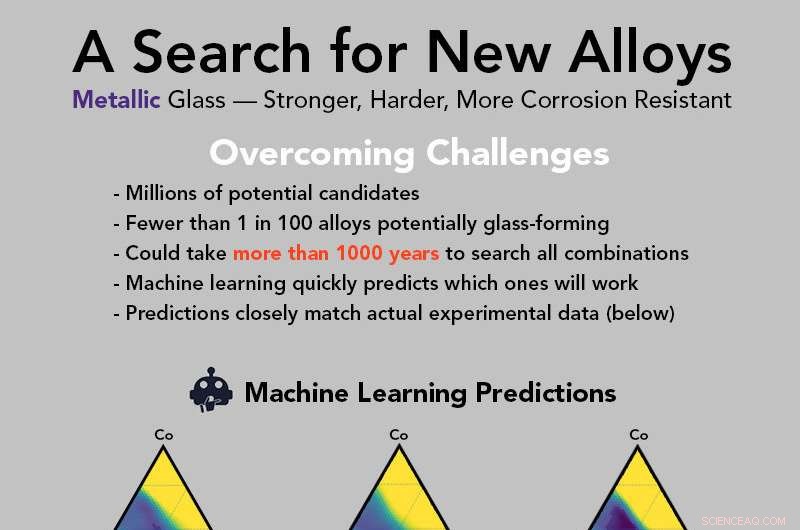 A Search for New Alloys

Metallic Glass — Stronger, Harder, More Corrosion Resistant

Overcoming Challenges

- Millions of potential candidates
- Fewer than 1 in 100 alloys potentially glass-forming
- Could take more than 1000 years to search all combinations
- Machine learning quickly predicts which ones will work
- Predictions closely match actual experimental data (below)

Machine Learning Predictions

Co

Co

Co

SCIENCEAQ.COM